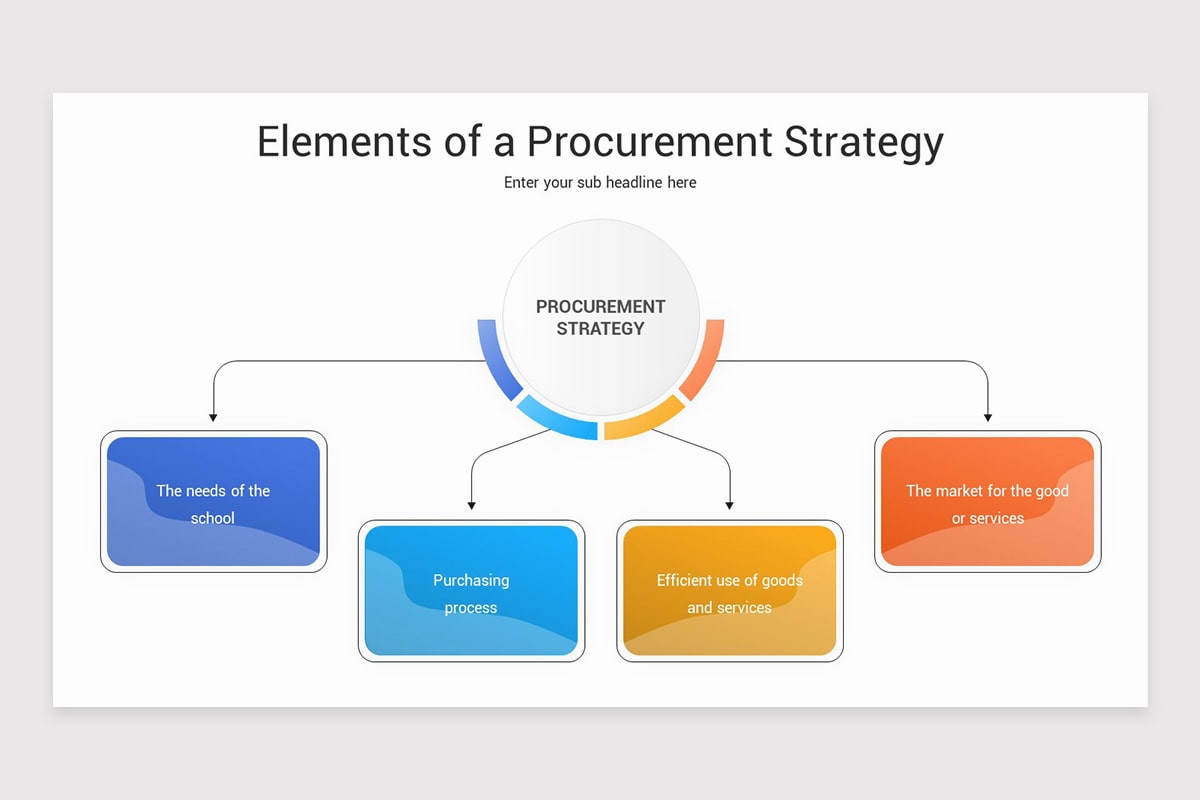 Elements of a Procurement Strategy

Enter your sub headline here

PROCUREMENT STRATEGY

The needs of the school

Purchasing process

Efficient use of goods and services

The market for the good or services